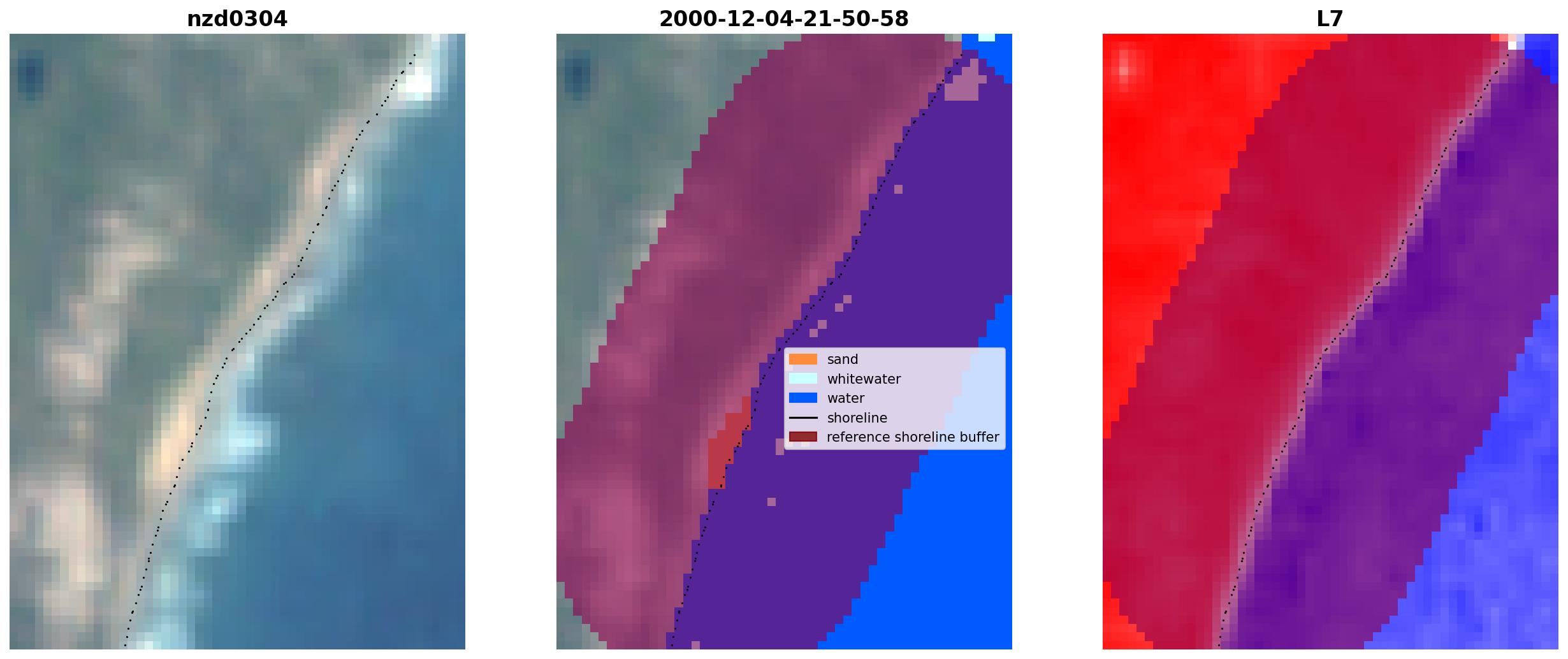 nzd0304

2000-12-04-21-50-58

sand
whitewater
water
shoreline
reference shoreline buffer

L7